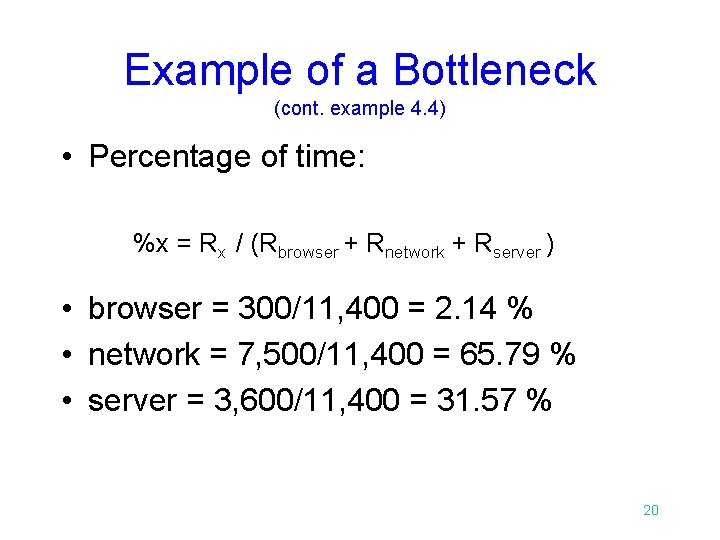 Example of a Bottleneck
(cont. example 4.4)

• Percentage of time:

$\%x = R_x / (R_{browser} + R_{network} + R_{server})$

• browser = 300/11,400 = 2.14 %
• network = 7,500/11,400 = 65.79 %
• server = 3,600/11,400 = 31.57 %

20